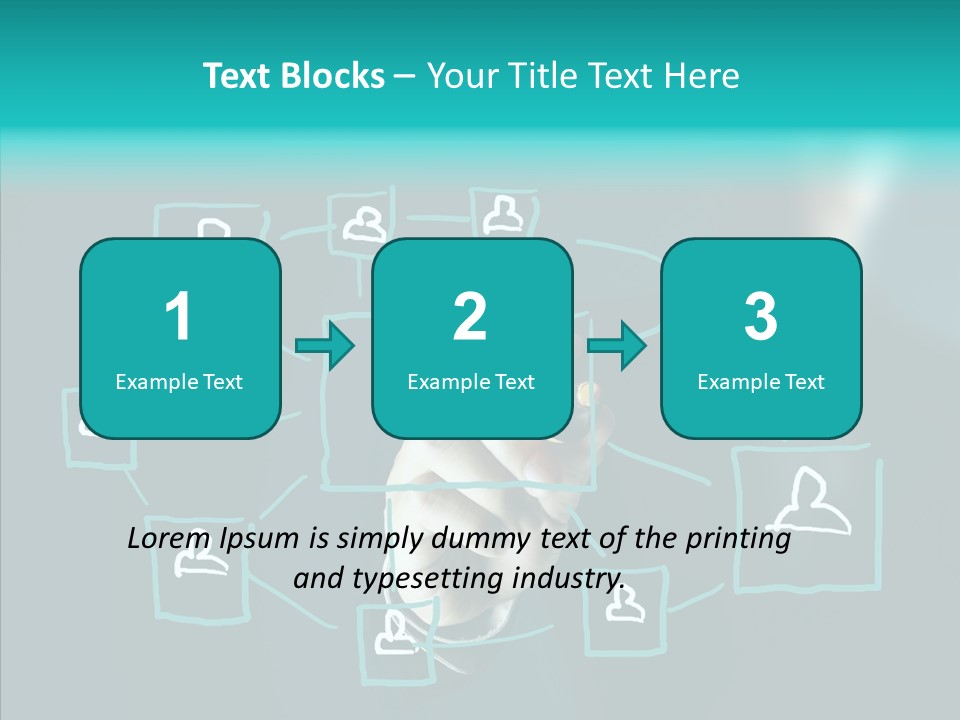 Text Blocks – Your Title Text Here

1
Example Text

2
Example Text

3
Example Text

Lorem Ipsum is simply dummy text of the printing and typesetting industry.